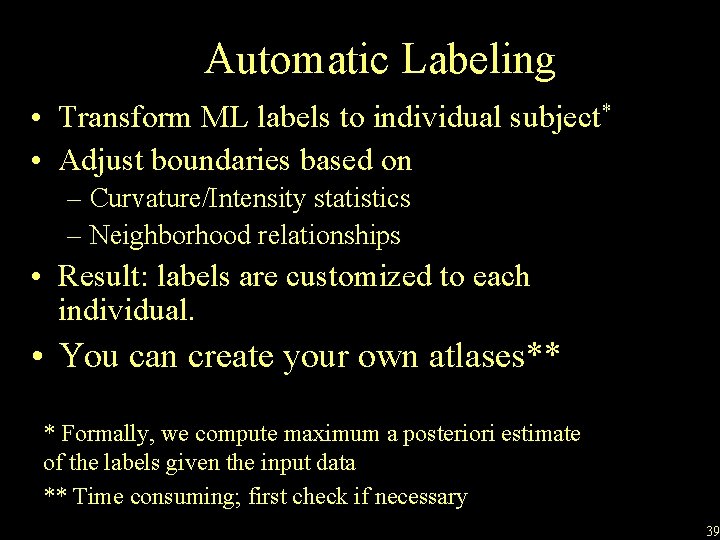 Automatic Labeling

• Transform ML labels to individual subject*

• Adjust boundaries based on
– Curvature/Intensity statistics
– Neighborhood relationships

• Result: labels are customized to each individual.

• You can create your own atlases**

* Formally, we compute maximum a posteriori estimate of the labels given the input data

** Time consuming; first check if necessary

39